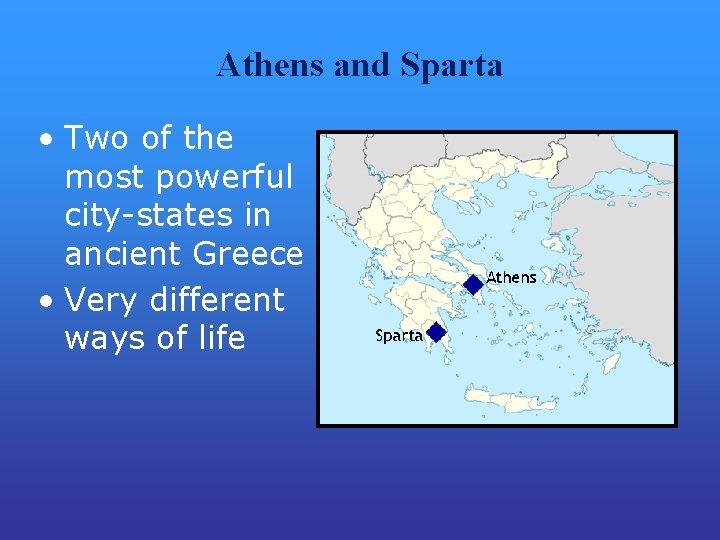 Athens and Sparta

• Two of the most powerful city-states in ancient Greece
• Very different ways of life

Athens

Sparta